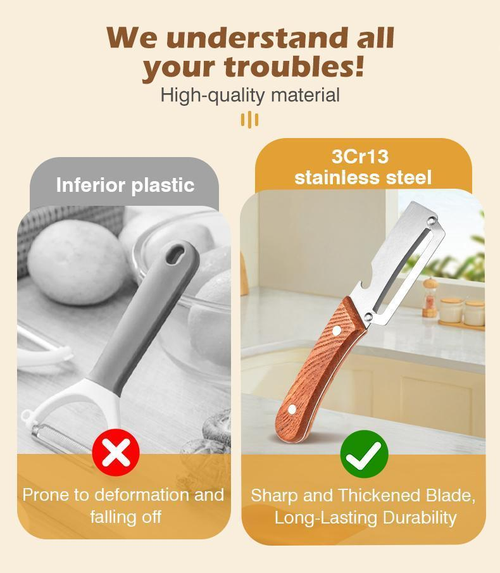 We understand all your troubles!
High-quality material

Inferior plastic

Prone to deformation and falling off

3Cr13 stainless steel

Sharp and Thickened Blade, Long-Lasting Durability